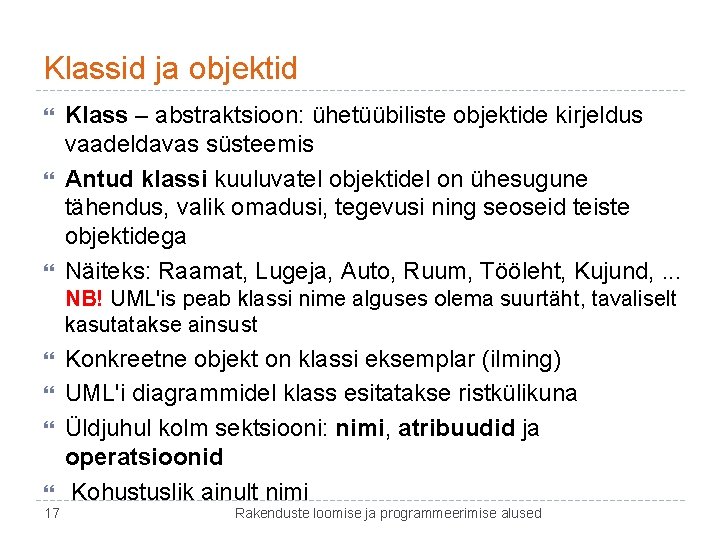 Klassid ja objektid

Klass – abstraktsioon: ühetüübiliste objektide kirjeldus vaadeldavas süsteemis

Antud klassi kuuluvatel objektidel on ühesugune tähendus, valik omadusi, tegevusi ning seoseid teiste objektidega

Näiteks: Raamat, Lugeja, Auto, Ruum, Tööleht, Kujund, ...
NB! UML'is peab klassi nime alguses olema suurtäht, tavaliselt kasutatakse ainsust

Konkreetne objekt on klassi eksemplar (ilming)

UML'i diagrammidel klass esitatakse ristkülikuna

Üldjuhul kolm sektsiooni: nimi, atribuudid ja operatsioonid

Kohustuslik ainult nimi

17

Rakenduste loomise ja programmeerimise alused